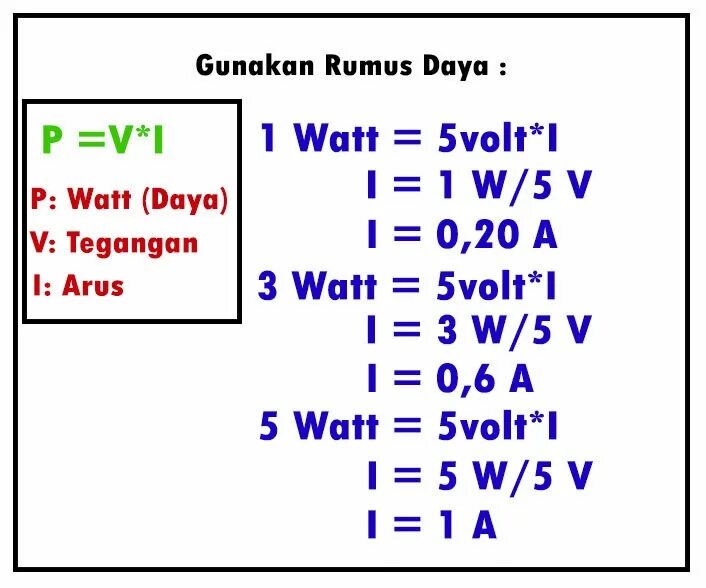 Gunakan Rumus Daya :

P =V*I

P: Watt (Daya)

V: Tegangan

I: Arus

1 Watt = 5volt*I

I = 1 W/5 V

I = 0,20 A

3 Watt = 5volt*I

I = 3 W/5 V

I = 0,6 A

5 Watt = 5volt*I

I = 5 W/5 V

I = 1 A